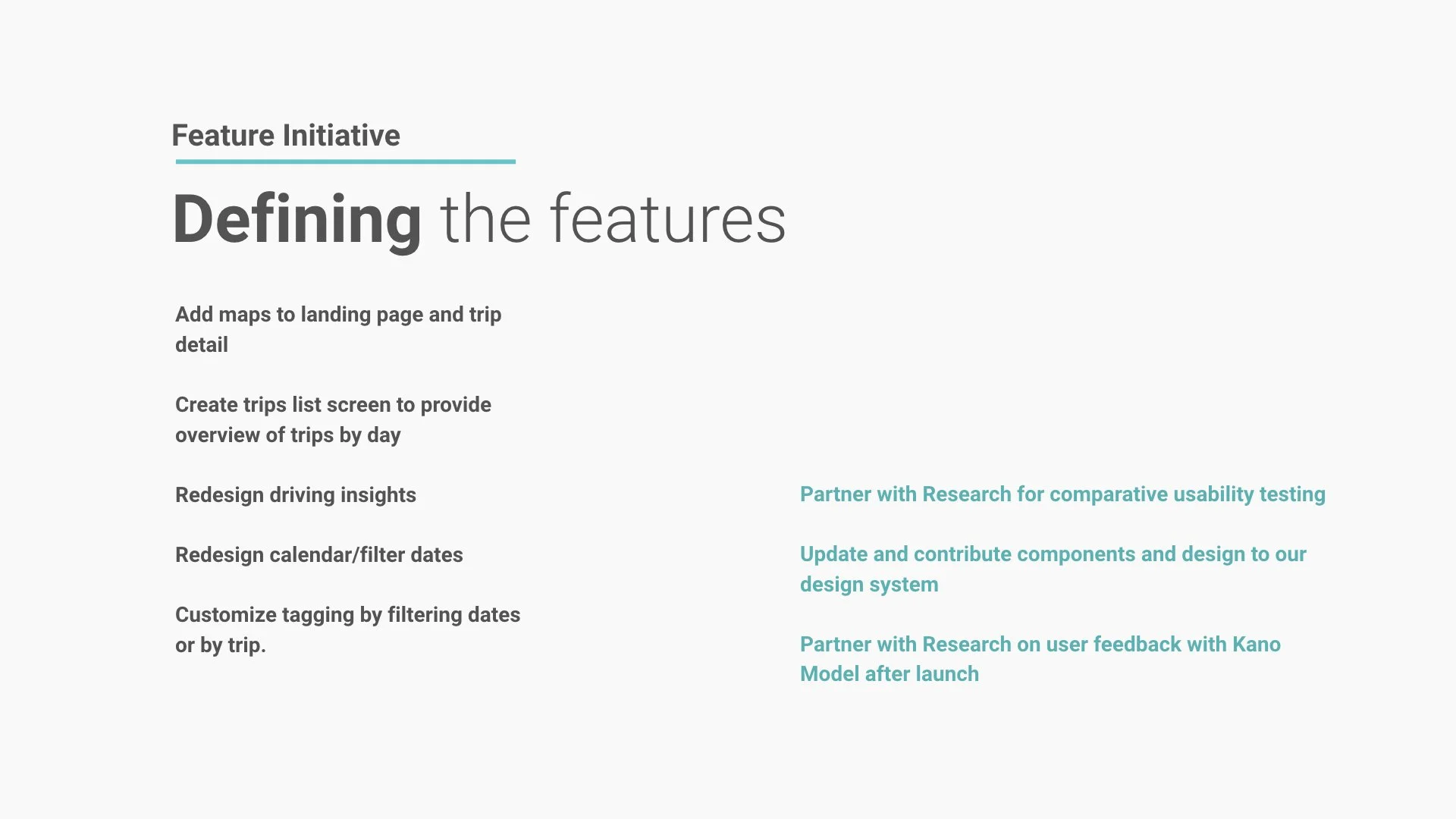 Feature Initiative

Defining the features

Add maps to landing page and trip detail

Create trips list screen to provide overview of trips by day

Redesign driving insights

Redesign calendar/filter dates

Customize tagging by filtering dates or by trip.

Partner with Research for comparative usability testing

Update and contribute components and design to our design system

Partner with Research on user feedback with Kano Model after launch